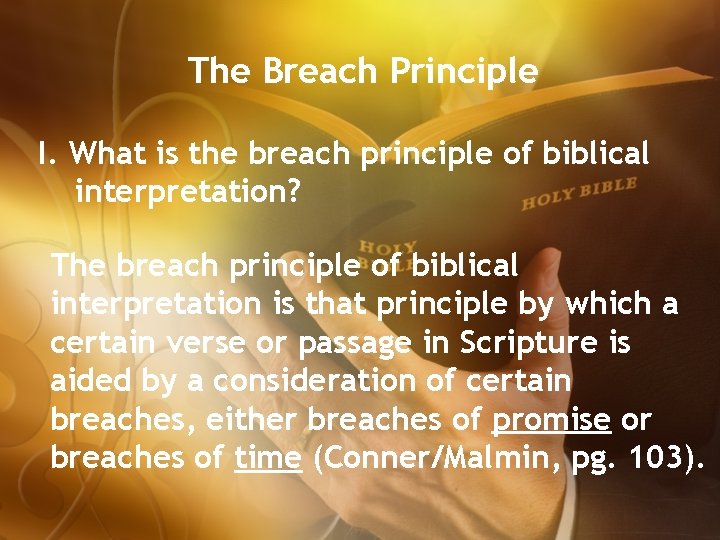 The Breach Principle

I. What is the breach principle of biblical interpretation?

HOLY BIBLE

HOLY BIBLE

The breach principle of biblical interpretation is that principle by which a certain verse or passage in Scripture is aided by a consideration of certain breaches, either breaches of promise or breaches of time (Conner/Malmin, pg. 103).